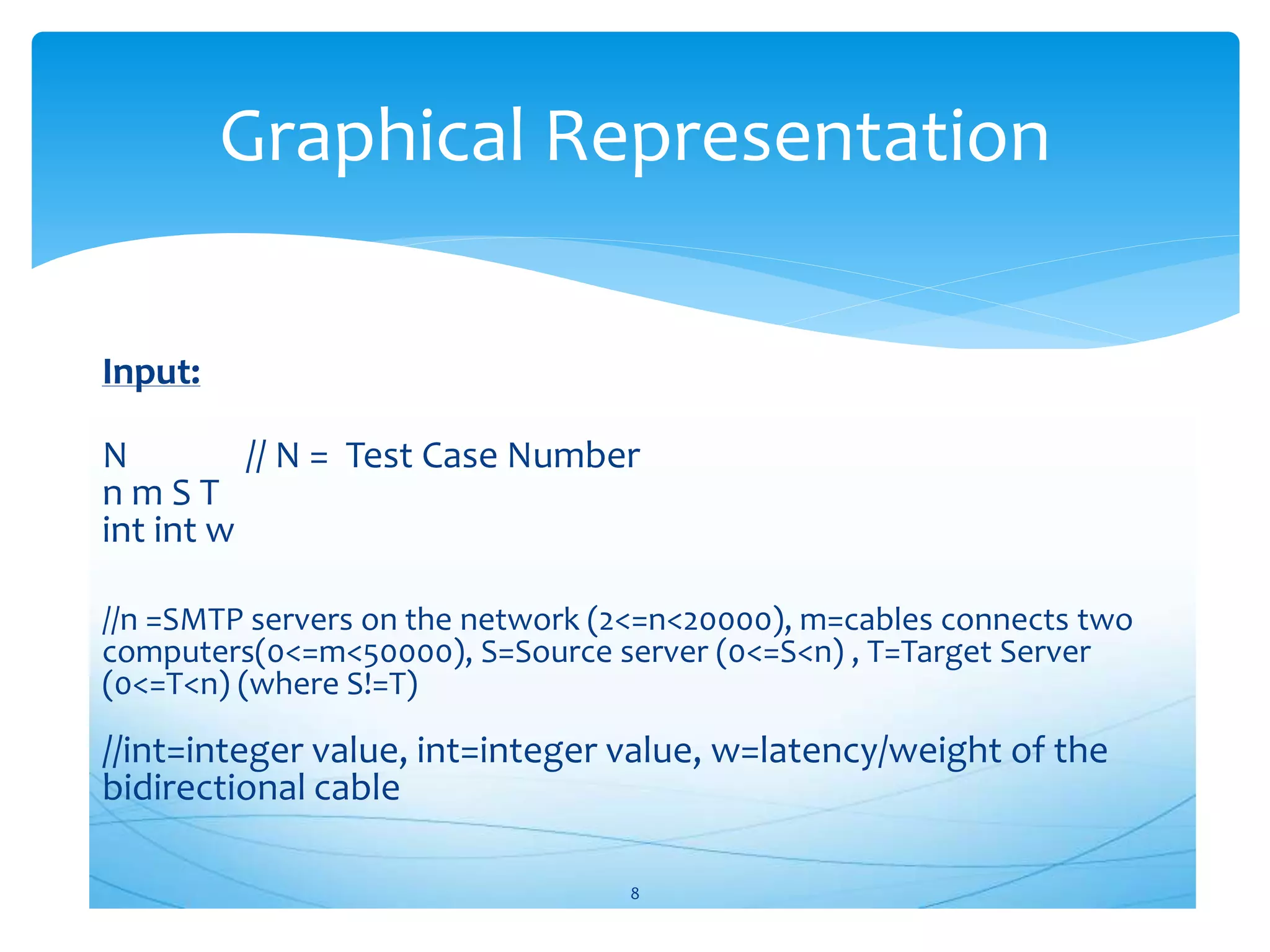 Graphical Representation

Input:

N // N = Test Case Number
n m S T
int int w

//n =SMTP servers on the network (2<=n<20000), m=cables connects two computers(0<=m<50000), S=Source server (0<=S<n) , T=Target Server (0<=T<n) (where S!=T)

//int=integer value, int=integer value, w=latency/weight of the bidirectional cable

8